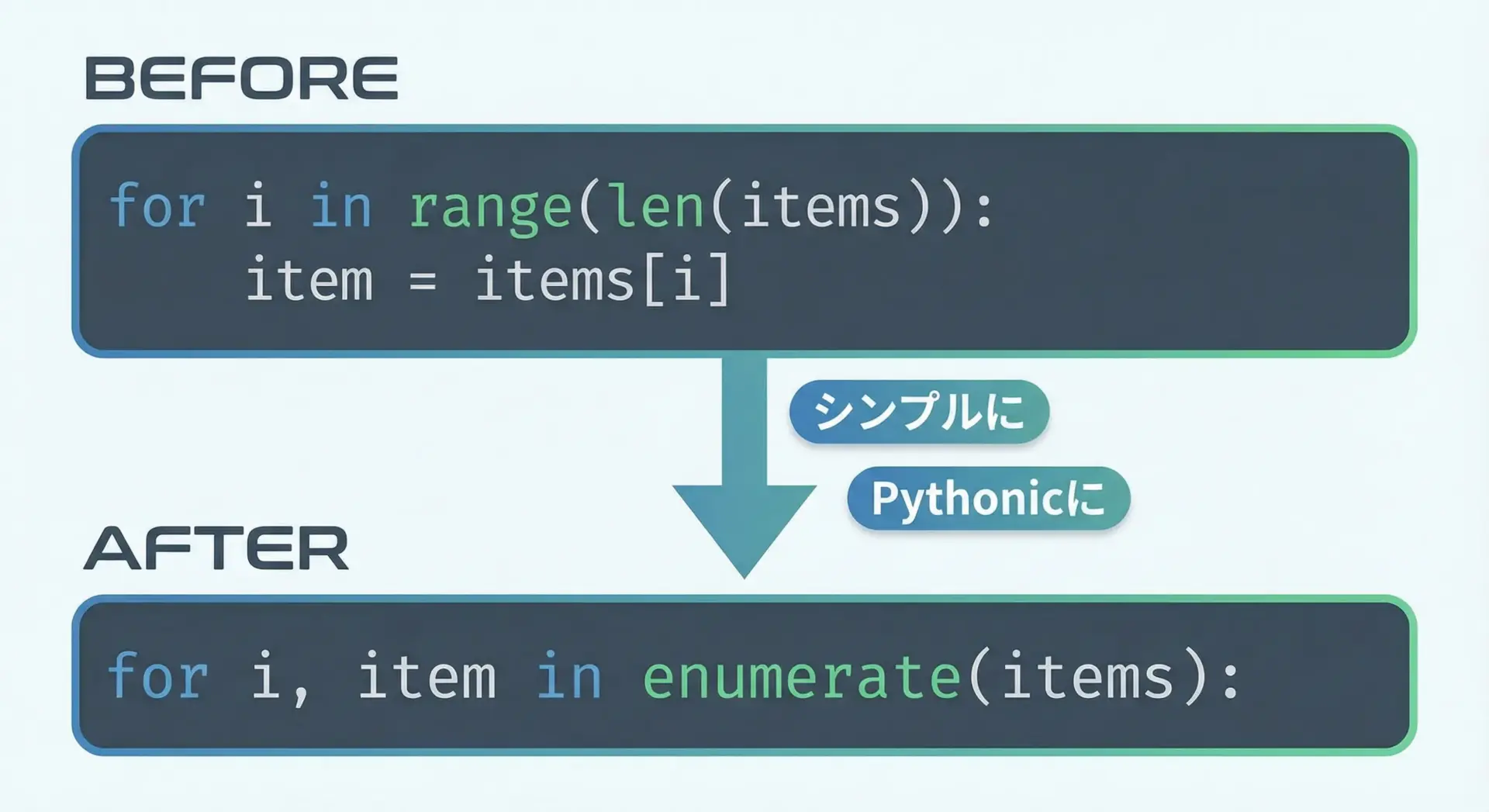 BEFORE

for i in range(len(items)):
    item = items[i]

シンプルに

Pythonicに

AFTER

for i, item in enumerate(items):